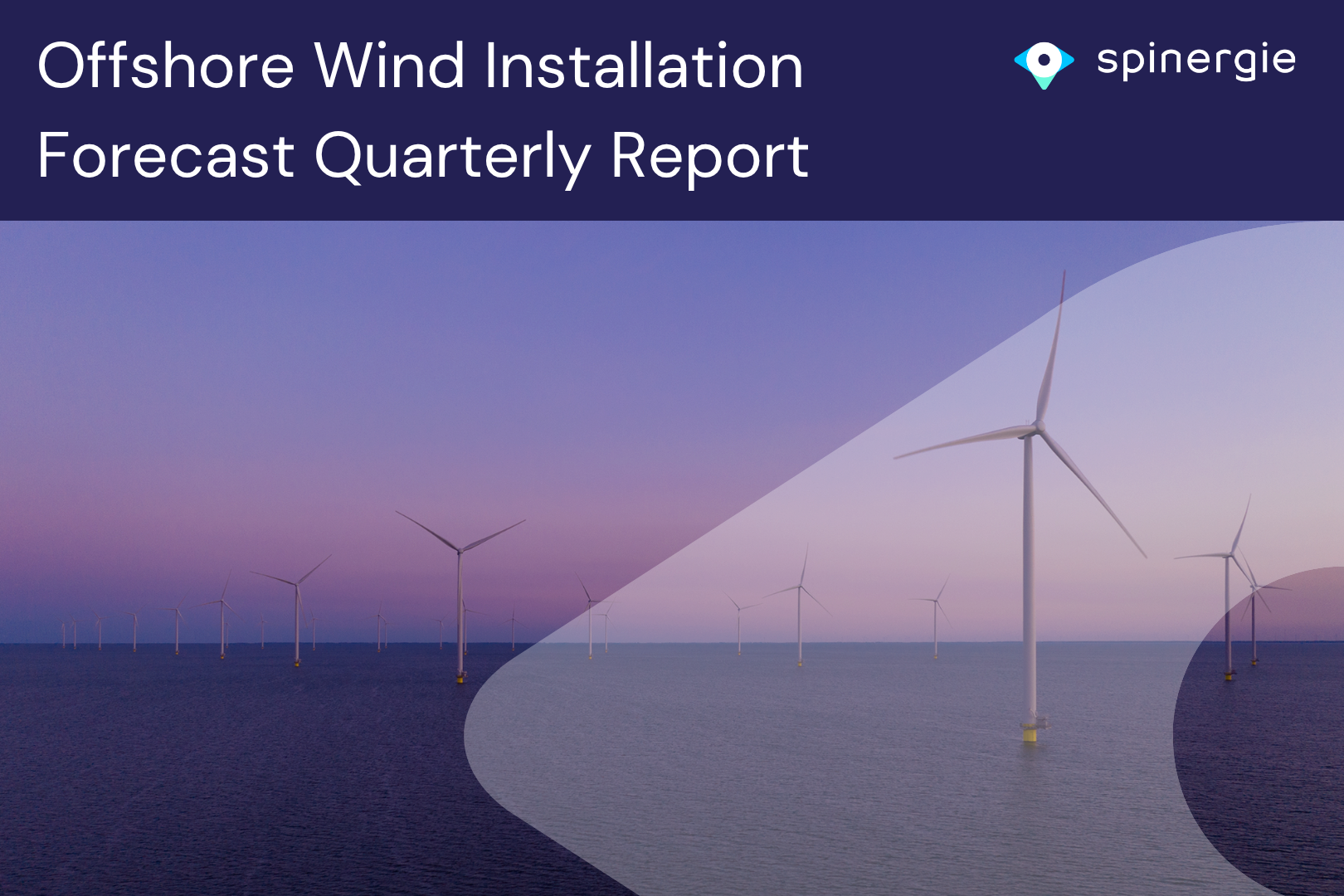 Offshore Wind Installation Forecast Quarterly Report

spinergie